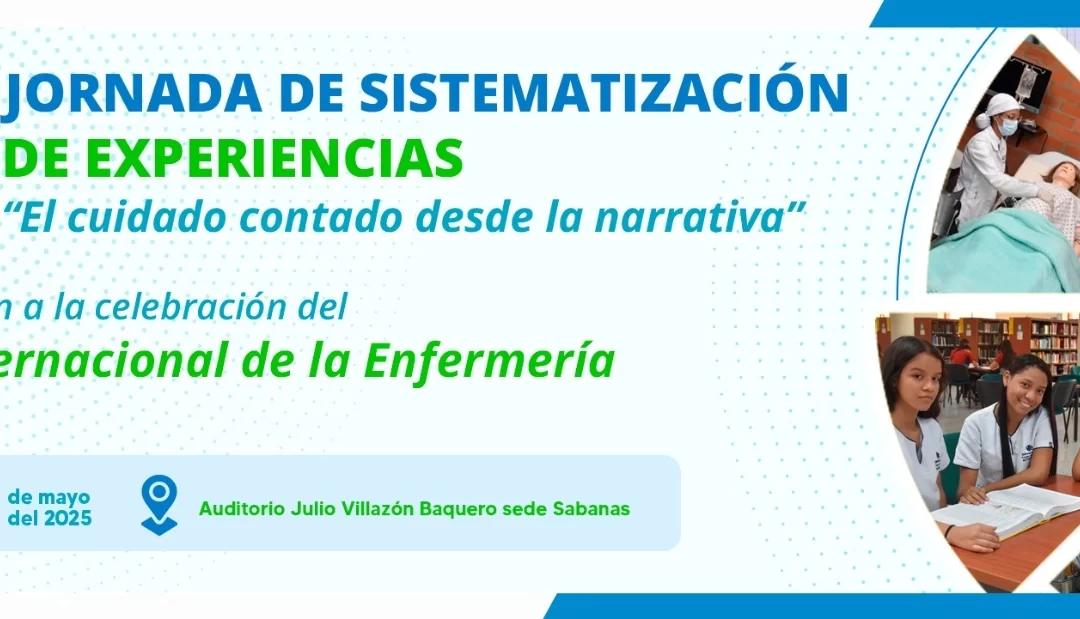 JORNADA DE SISTEMATIZACIÓN DE EXPERIENCIAS

“El cuidado contado desde la narrativa”

n a la celebración del

ernacional de la Enfermería

de mayo del 2025

Auditorio Julio Villazón Baquero sede Sabanas